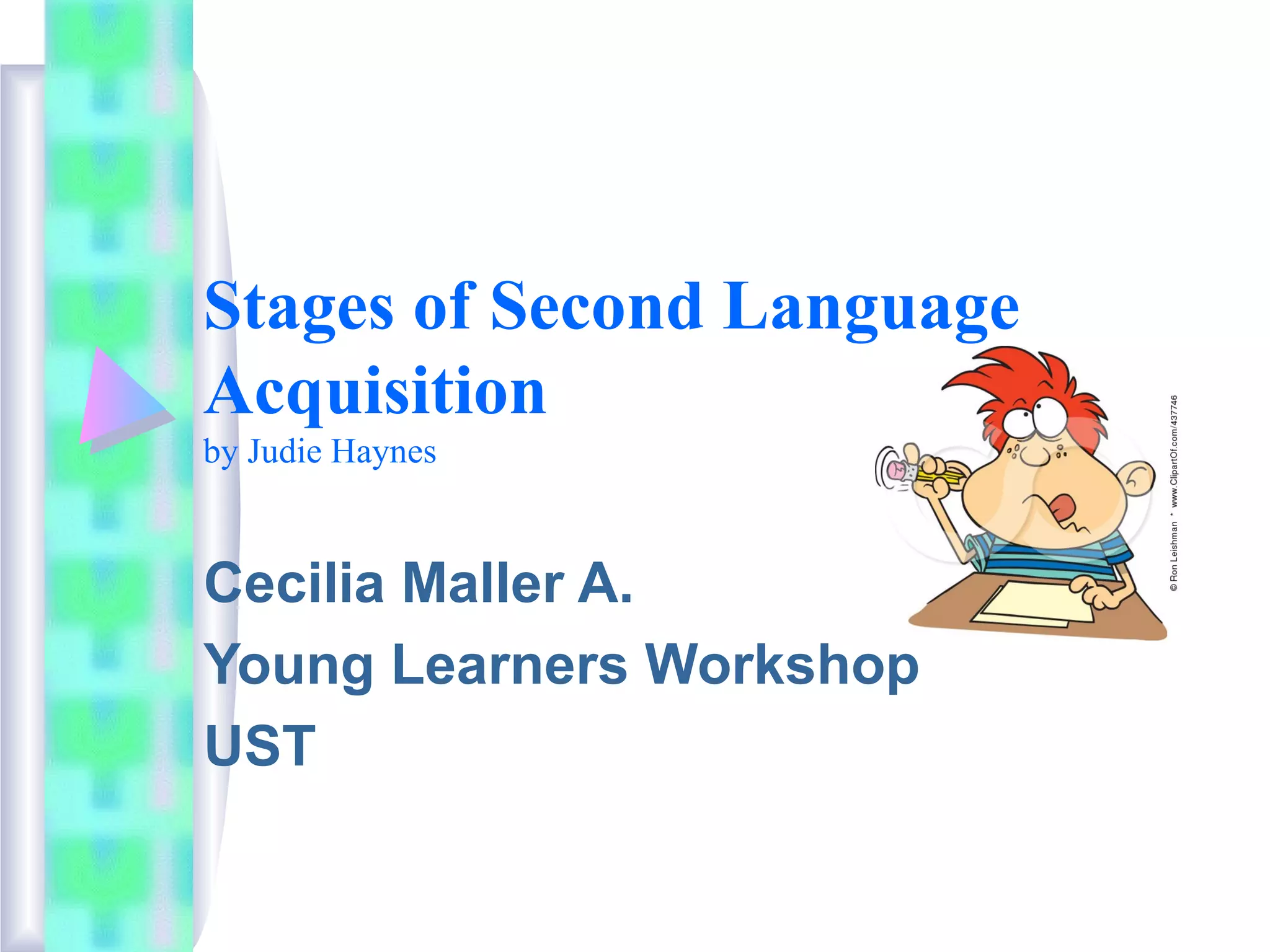 Stages of Second Language Acquisition
by Judie Haynes

Cecilia Maller A.
Young Learners Workshop
UST

© Ron Leishman * www.ClipartOf.com/437746